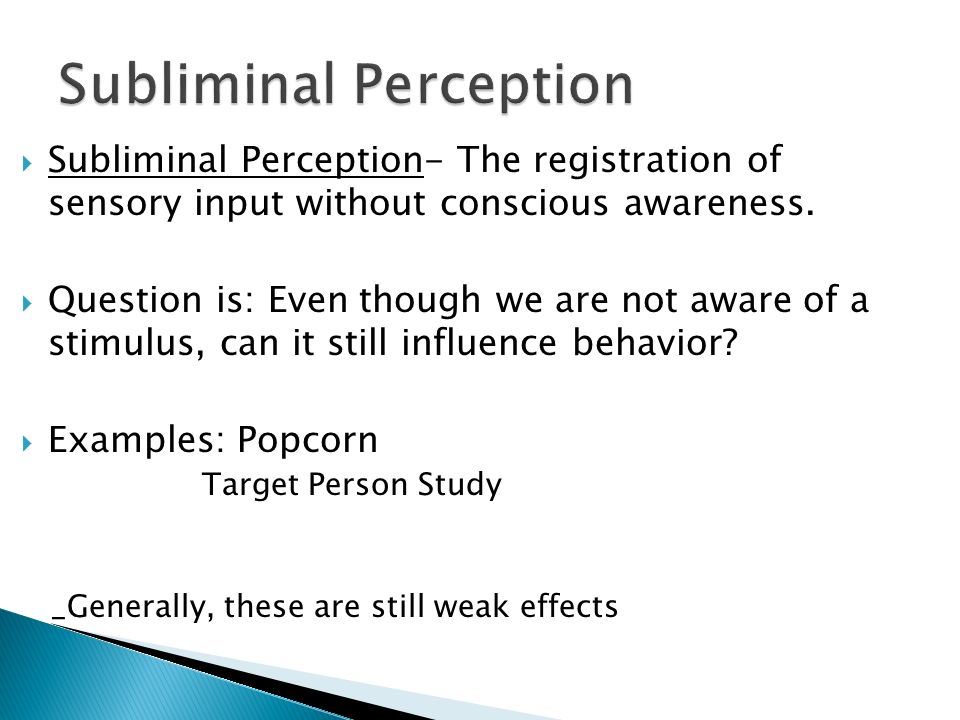 Subliminal Perception

Subliminal Perception- The registration of sensory input without conscious awareness.

Question is: Even though we are not aware of a stimulus, can it still influence behavior?

Examples: Popcorn
Target Person Study

_Generally, these are still weak effects